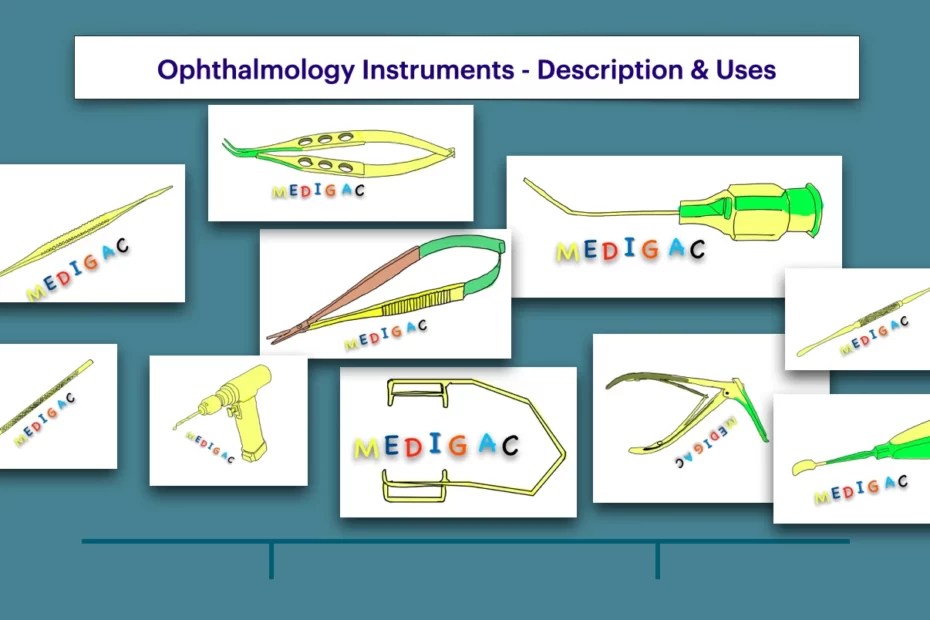 Ophthalmology Instruments - Description & Uses

MEDIGAC

MEDIGAC

MEDIGAC

MEDIGAC

MEDIGAC

MEDIGAC

MEDIGAC

MEDIGAC

MEDIGAC

MEDIGAC